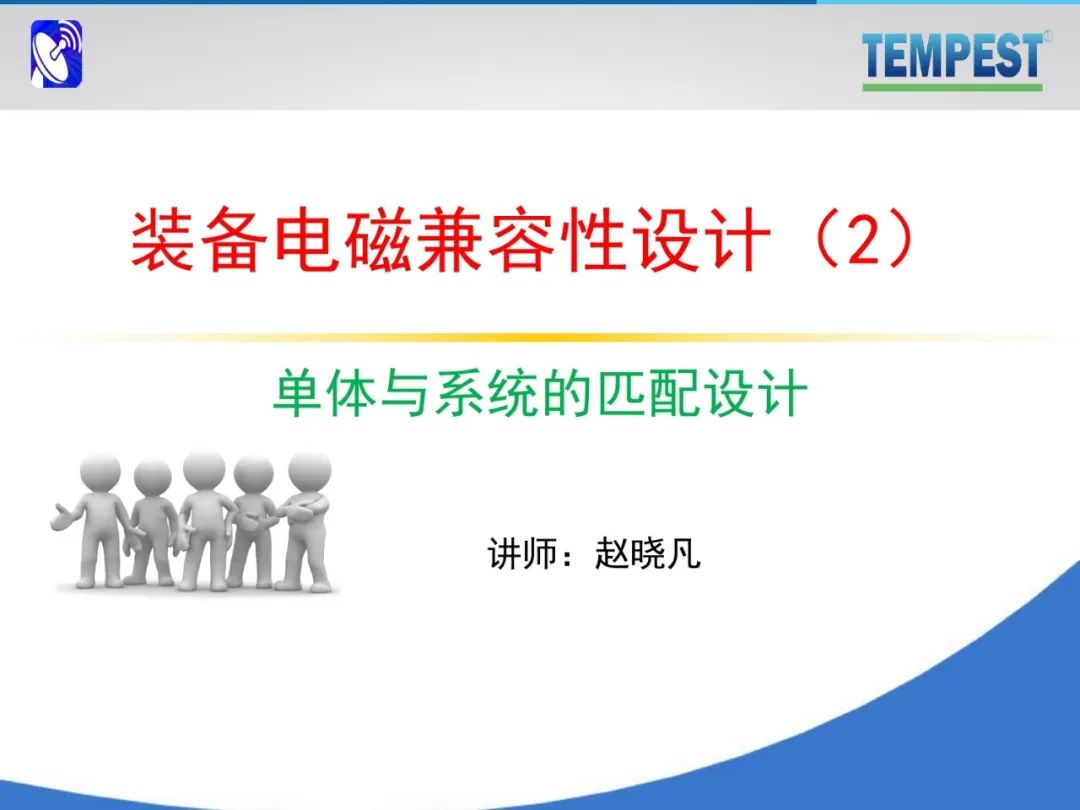 TEMPEST®

装备电磁兼容性设计（2）

单体与系统的匹配设计

讲师：赵晓凡